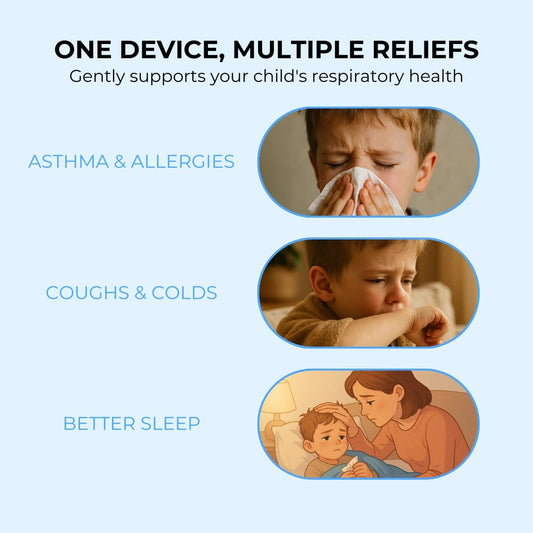 ONE DEVICE, MULTIPLE RELIEFS
Gently supports your child's respiratory health

ASTHMA & ALLERGIES

COUGHS & COLDS

BETTER SLEEP